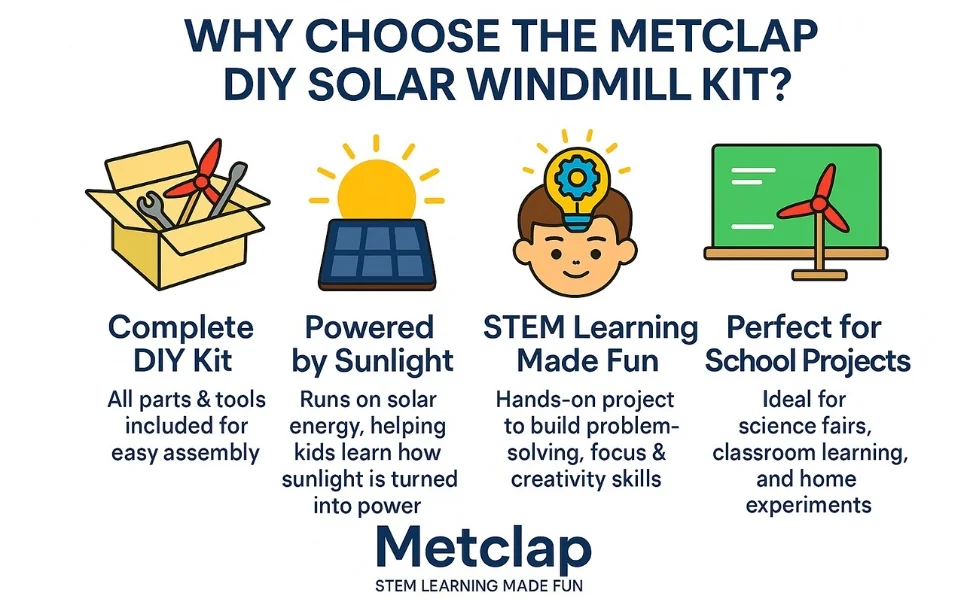 WHY CHOOSE THE METCLAP DIY SOLAR WINDMILL KIT?

Complete DIY Kit

All parts & tools included for easy assembly

Powered by Sunlight

Runs on solar energy, helping kids learn how sunlight is turned into power

STEM Learning Made Fun

Hands-on project to build problem-solving, focus & creativity skills

Perfect for School Projects

Ideal for science fairs, classroom learning, and home experiments

Metclap

STEM LEARNING MADE FUN